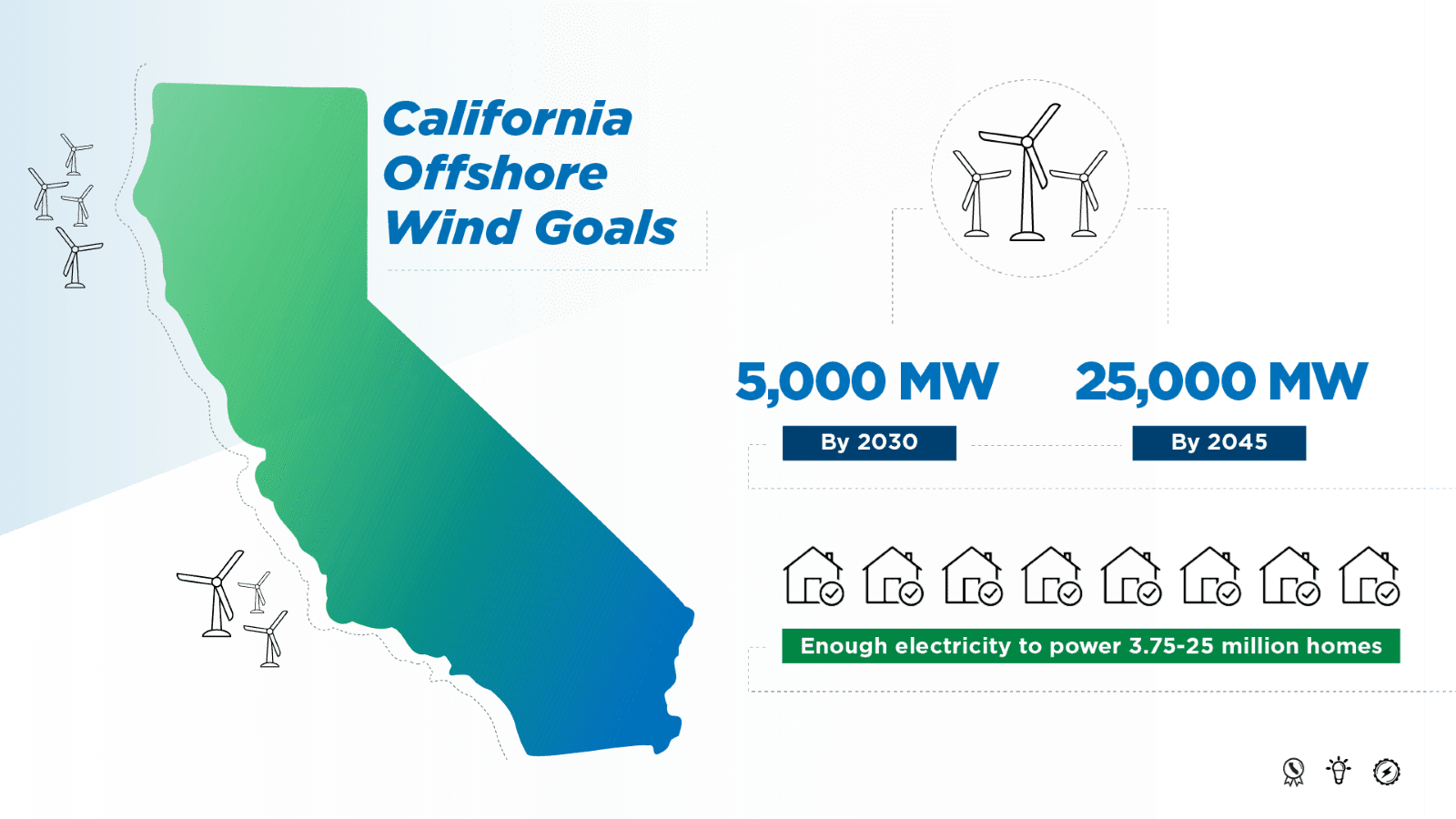 California Offshore Wind Goals

5,000 MW
By 2030

25,000 MW
By 2045

Enough electricity to power 3.75-25 million homes